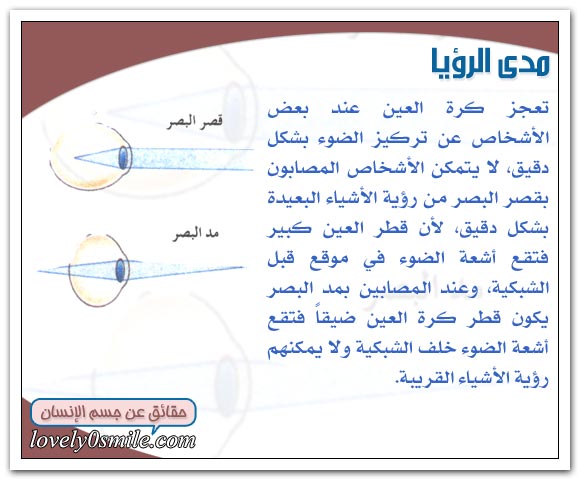 مدى الرؤيا

تعجز كرة العين عند بعض الأشخاص عن تركيز الضوء بشكل دقيق، لا يتمكن الأشخاص المصابون بقصر البصر من رؤية الأشياء البعيدة بشكل دقيق، لأن قطر العين كبير فتقع أشعة الضوء في موقع قبل الشبكية، وعند المصابين بمد البصر يكون قطر كرة العين ضيقاً فتقع أشعة الضوء خلف الشبكية ولا يمكنهم رؤية الأشياء القريبة.

قصر البصر

مد البصر

حقائق عن جسم الإنسان

lovely0smile.com